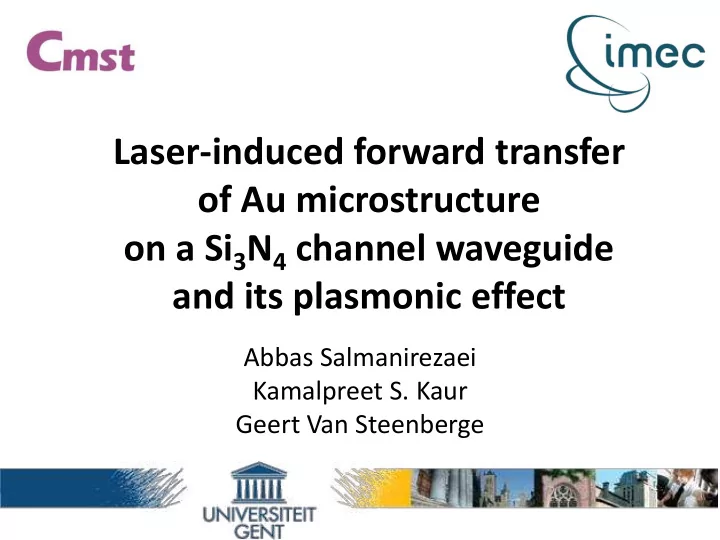 Cmst

imec

Laser-induced forward transfer of Au microstructure on a $Si_3N_4$ channel waveguide and its plasmonic effect

Abbas Salmanirezaei
Kamalpreet S. Kaur
Geert Van Steenberge

UNIVERSITEIT GENT